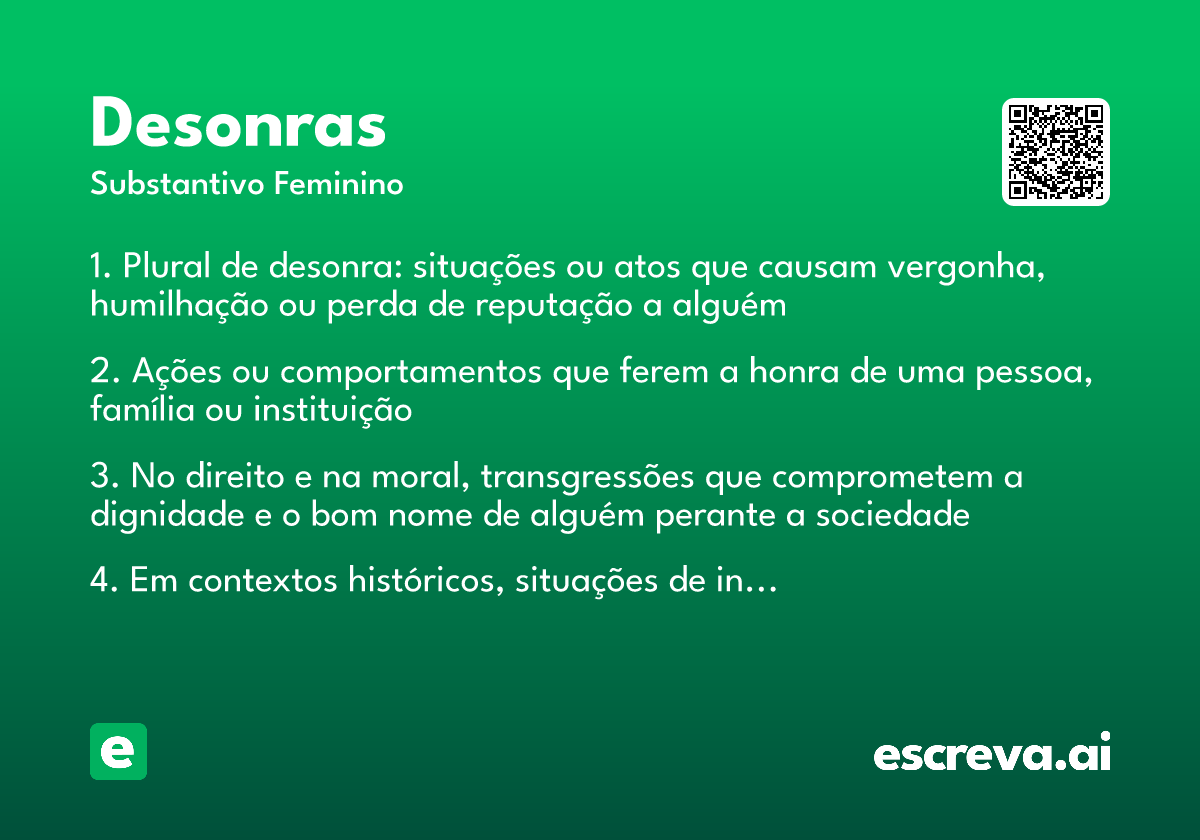 Desonras
Substantivo Feminino

1. Plural de desonra: situações ou atos que causam vergonha, humilhação ou perda de reputação a alguém

2. Ações ou comportamentos que ferem a honra de uma pessoa, família ou instituição

3. No direito e na moral, transgressões que comprometem a dignidade e o bom nome de alguém perante a sociedade

4. Em contextos históricos, situações de in…

e

escreva.ai